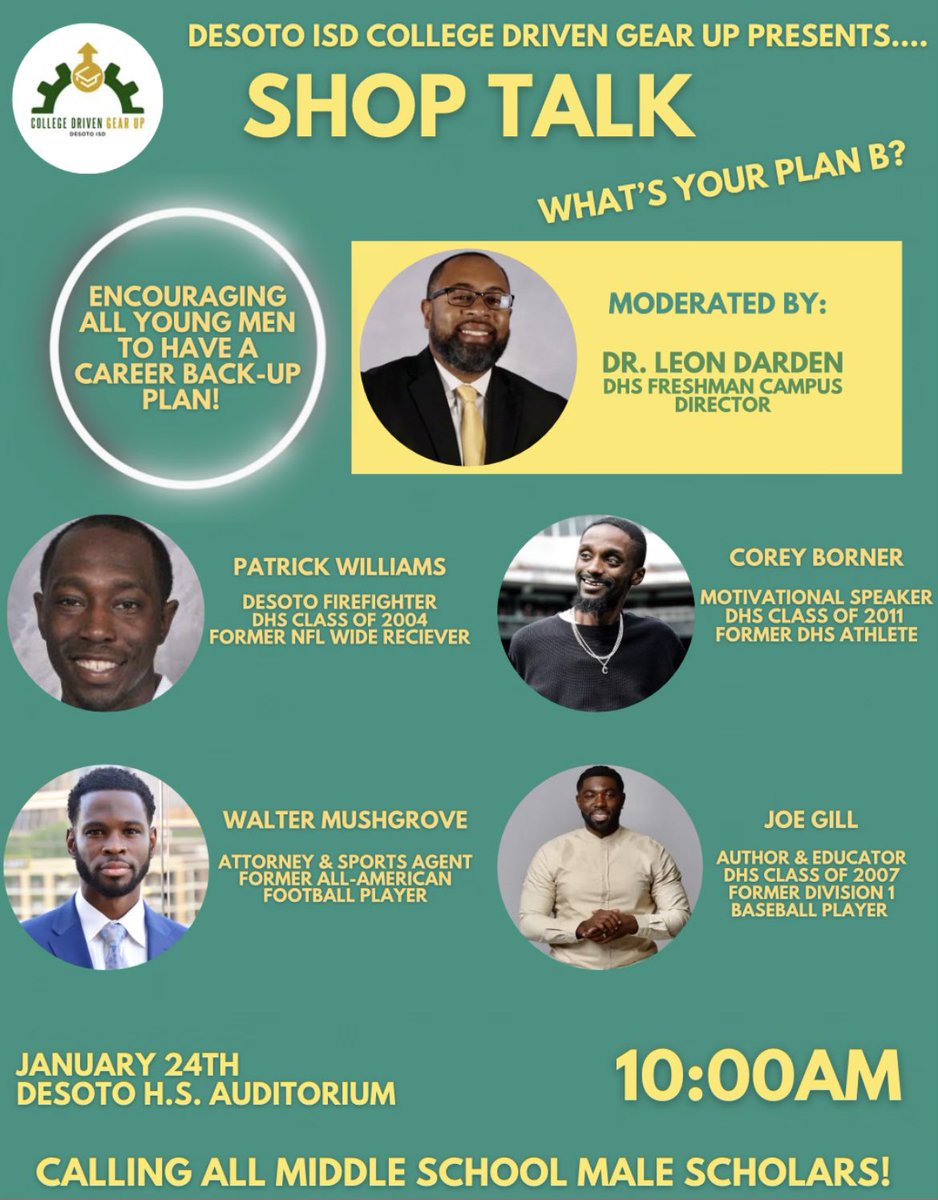 COLLEGE DRIVEN GEAR UP
DESOTO ISD

DESOTO ISD COLLEGE DRIVEN GEAR UP PRESENTS....

SHOP TALK

WHAT'S YOUR PLAN B?

ENCOURAGING ALL YOUNG MEN TO HAVE A CAREER BACK-UP PLAN!

MODERATED BY:

DR. LEON DARDEN
DHS FRESHMAN CAMPUS DIRECTOR

PATRICK WILLIAMS
DESOTO FIREFIGHTER
DHS CLASS OF 2004
FORMER NFL WIDE RECIEVER

COREY BORNER
MOTIVATIONAL SPEAKER
DHS CLASS OF 2011
FORMER DHS ATHLETE

WALTER MUSHGROVE
ATTORNEY & SPORTS AGENT
FORMER ALL-AMERICAN FOOTBALL PLAYER

JOE GILL
AUTHOR & EDUCATOR
DHS CLASS OF 2007
FORMER DIVISION 1 BASEBALL PLAYER

JANUARY 24TH
DESOTO H.S. AUDITORIUM

10:00AM

CALLING ALL MIDDLE SCHOOL MALE SCHOLARS!